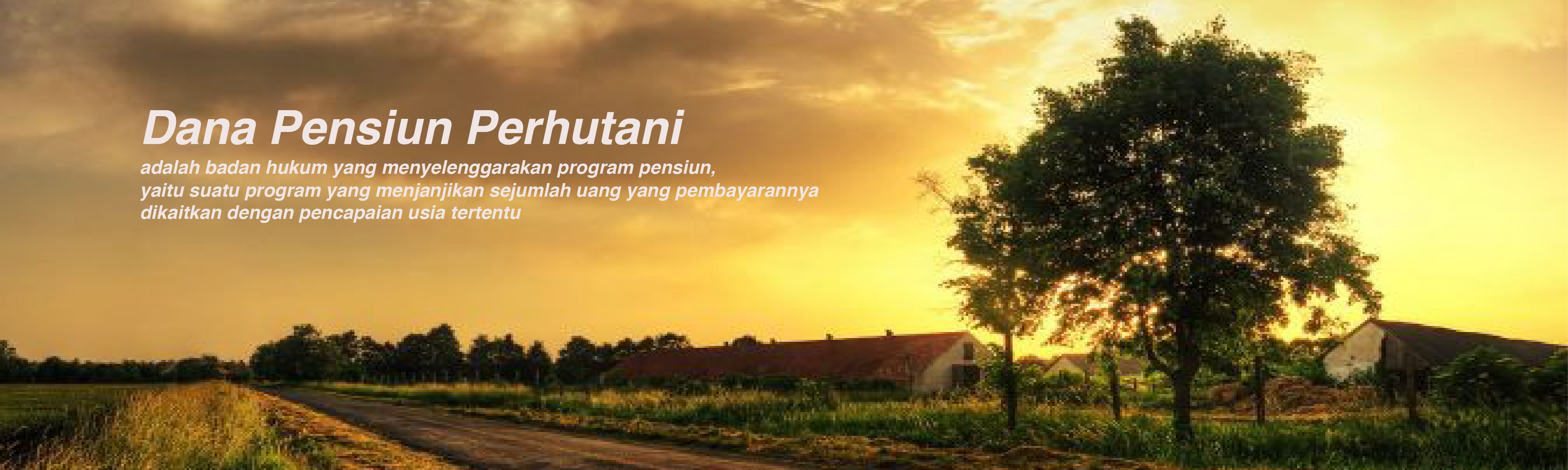 Dana Pensiun Perhutani

adalah badan hukum yang menyelenggarakan program pensiun, yaitu suatu program yang menjanjikan sejumlah uang yang pembayarannya dikaitkan dengan pencapaian usia tertentu